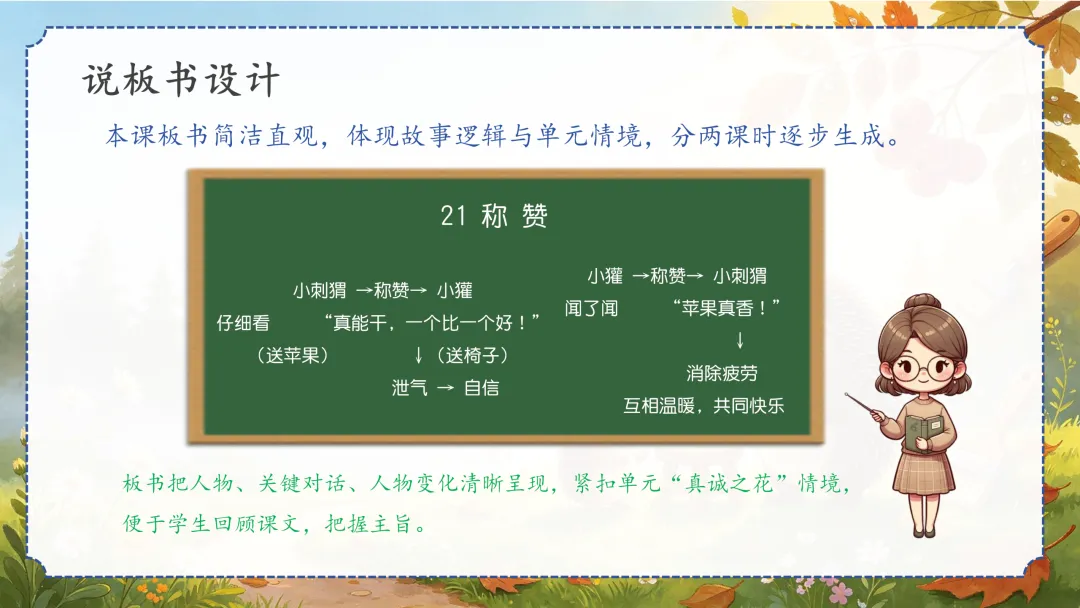 说板书设计

本课板书简洁直观，体现故事逻辑与单元情境，分两课时逐步生成。

21 称 赞

小刺猬 →称赞→ 小獾
仔细看 “真能干，一个比一个好！”
（送苹果） ↓（送椅子）
泄气 → 自信

小獾 →称赞→ 小刺猬
闻了闻 “苹果真香！”
↓
消除疲劳
互相温暖，共同快乐

板书把人物、关键对话、人物变化清晰呈现，紧扣单元“真诚之花”情境，便于学生回顾课文，把握主旨。